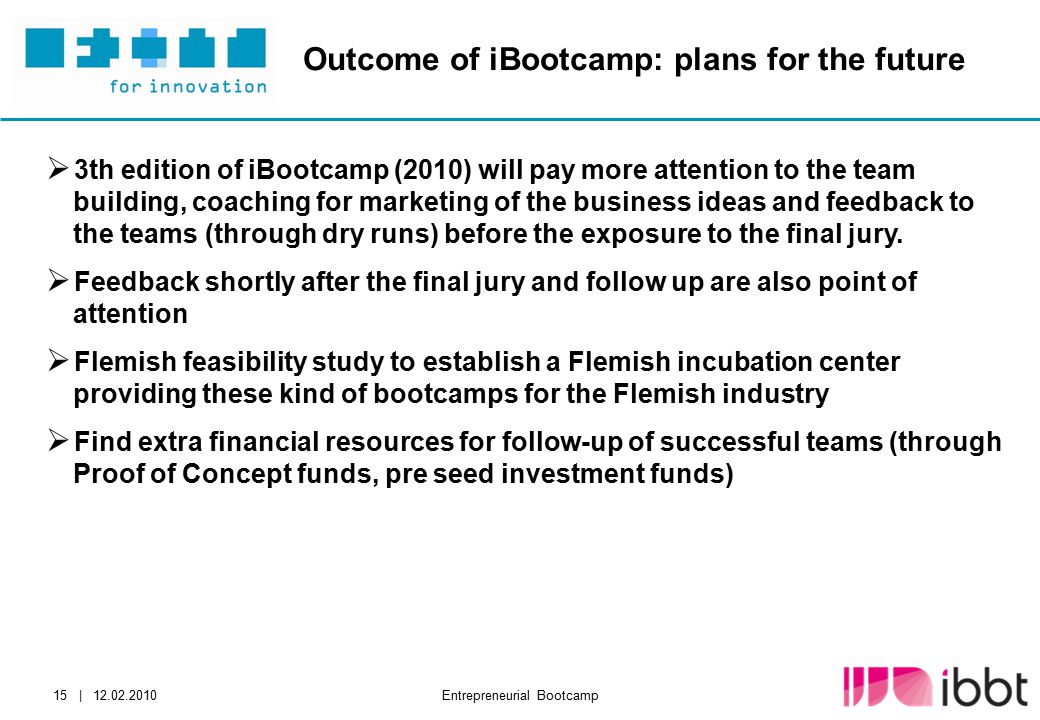 for innovation

Outcome of iBootcamp: plans for the future

➢ 3th edition of iBootcamp (2010) will pay more attention to the team building, coaching for marketing of the business ideas and feedback to the teams (through dry runs) before the exposure to the final jury.

➢ Feedback shortly after the final jury and follow up are also point of attention

➢ Flemish feasibility study to establish a Flemish incubation center providing these kind of bootcamps for the Flemish industry

➢ Find extra financial resources for follow-up of successful teams (through Proof of Concept funds, pre seed investment funds)

15 | 12.02.2010

Entrepreneurial Bootcamp

ibbt